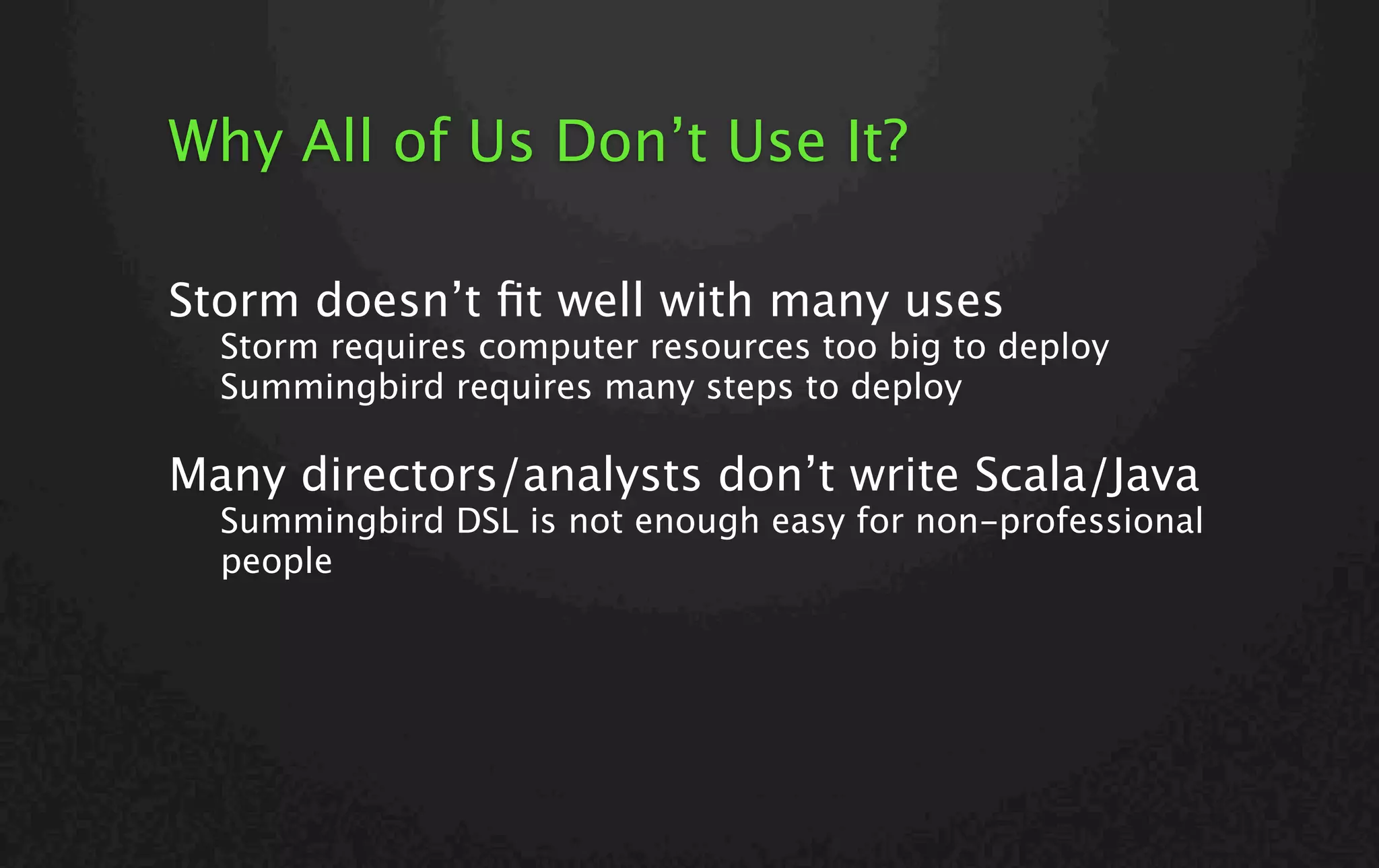 Why All of Us Don’t Use It?

Storm doesn’t fit well with many uses
Storm requires computer resources too big to deploy
Summingbird requires many steps to deploy

Many directors/analysts don’t write Scala/Java
Summingbird DSL is not enough easy for non-professional people